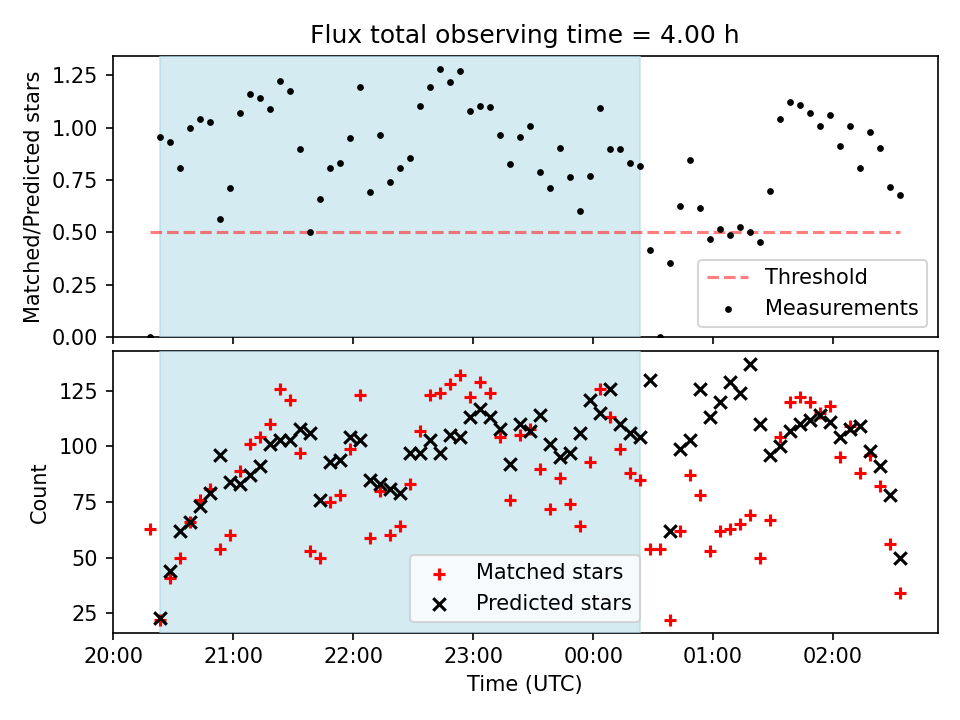 Flux total observing time = 4.00 h

Matched/Predicted stars

1.25
1.00
0.75
0.50
0.25
0.00

Threshold
Measurements

Count

125
100
75
50
25

Matched stars
Predicted stars

20:00
21:00
22:00
23:00
00:00
01:00
02:00

Time (UTC)